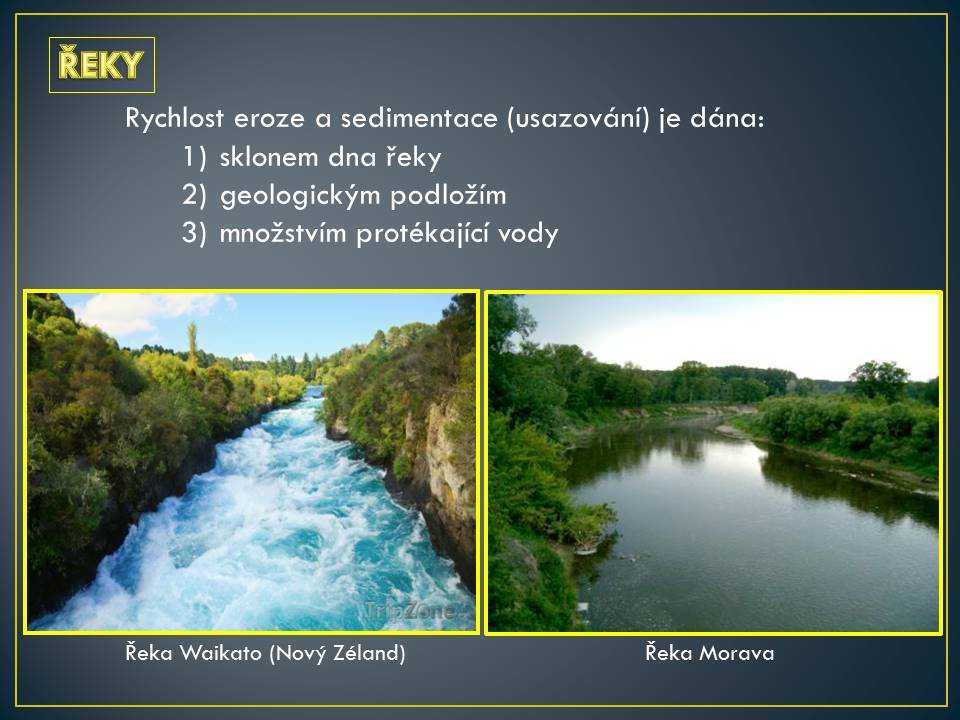 ŘEKY

Rychlost eroze a sedimentace (usazování) je dána:
1) sklonem dna řeky
2) geologickým podložím
3) množstvím protékající vody

TripZone

Řeka Waikato (Nový Zéland)

Řeka Morava